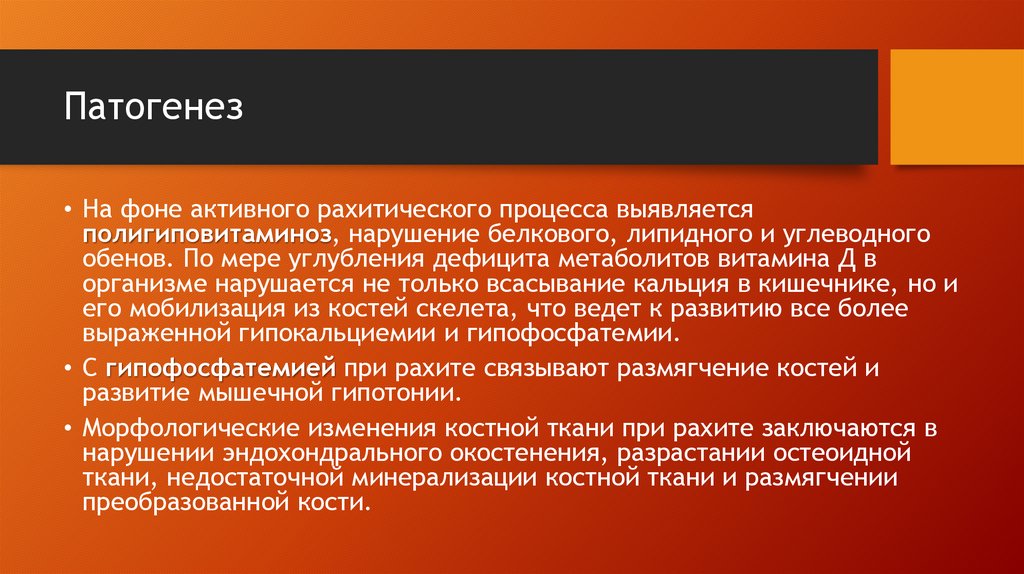 Патогенез

• На фоне активного рахитического процесса выявляется полигиповитаминоз, нарушение белкового, липидного и углеводного обенов. По мере углубления дефицита метаболитов витамина Д в организме нарушается не только всасывание кальция в кишечнике, но и его мобилизация из костей скелета, что ведет к развитию все более выраженной гипокальциемии и гипофосфатемии.

• С гипофосфатемией при рахите связывают размягчение костей и развитие мышечной гипотонии.

• Морфологические изменения костной ткани при рахите заключаются в нарушении эндохондрального окостенения, разрастании остеоидной ткани, недостаточной минерализации костной ткани и размягчении преобразованной кости.